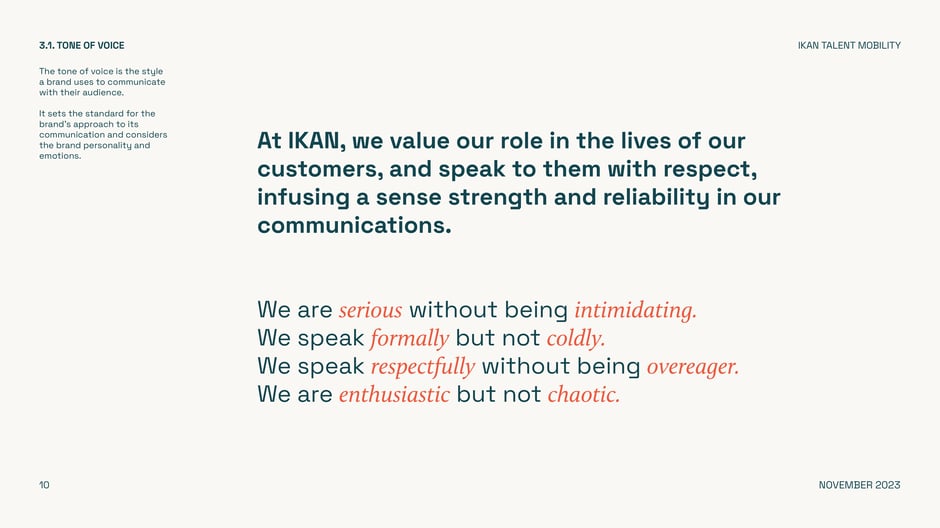 3.1. TONE OF VOICE

IKAN TALENT MOBILITY

The tone of voice is the style a brand uses to communicate with their audience.

It sets the standard for the brand's approach to its communication and considers the brand personality and emotions.

At IKAN, we value our role in the lives of our customers, and speak to them with respect, infusing a sense strength and reliability in our communications.

We are serious without being intimidating.
We speak formally but not coldly.
We speak respectfully without being overeager.
We are enthusiastic but not chaotic.

10

NOVEMBER 2023